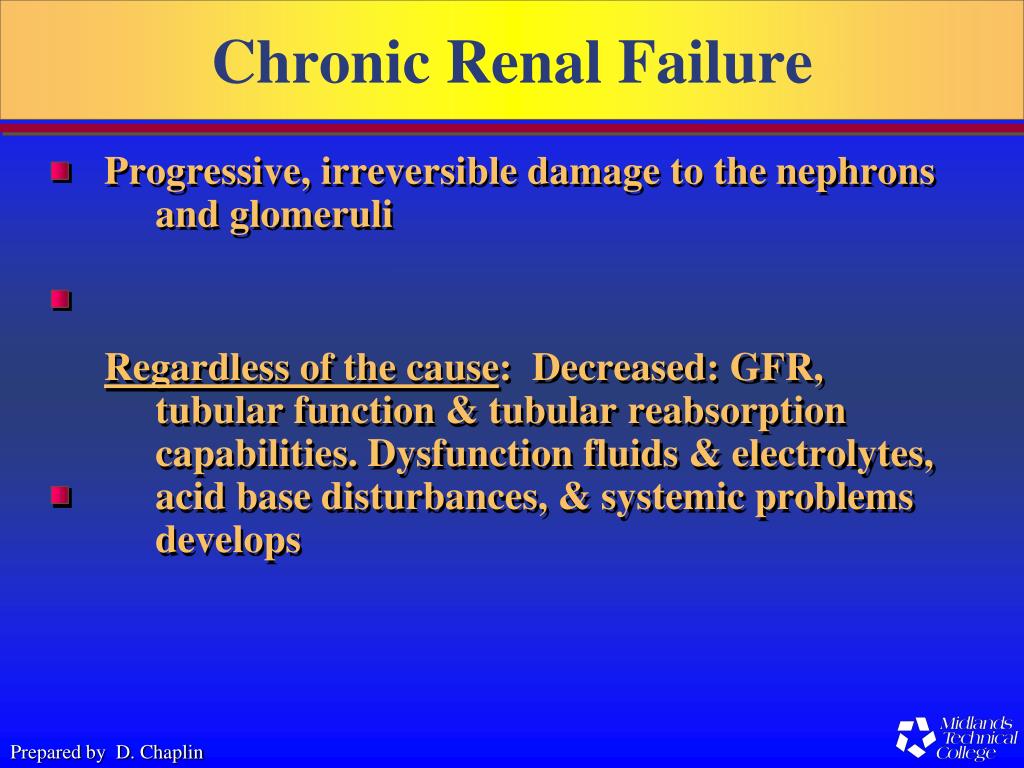 Chronic Renal Failure

Progressive, irreversible damage to the nephrons and glomeruli

Regardless of the cause: Decreased: GFR, tubular function & tubular reabsorption capabilities. Dysfunction fluids & electrolytes, acid base disturbances, & systemic problems develops

Prepared by D. Chaplin

Midlands Technical College